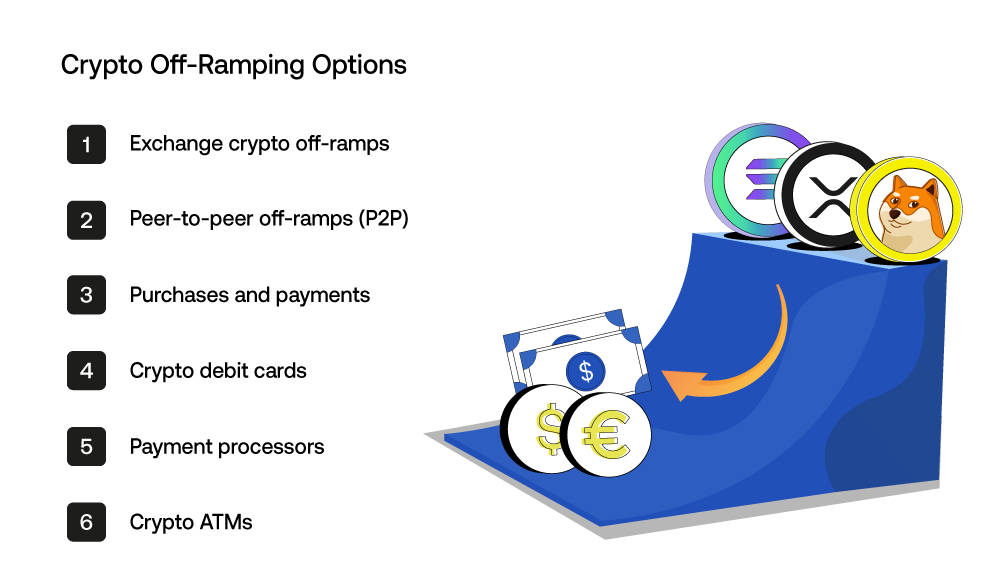 Crypto Off-Ramping Options

1 Exchange crypto off-ramps

2 Peer-to-peer off-ramps (P2P)

3 Purchases and payments

4 Crypto debit cards

5 Payment processors

6 Crypto ATMs

$

$

€